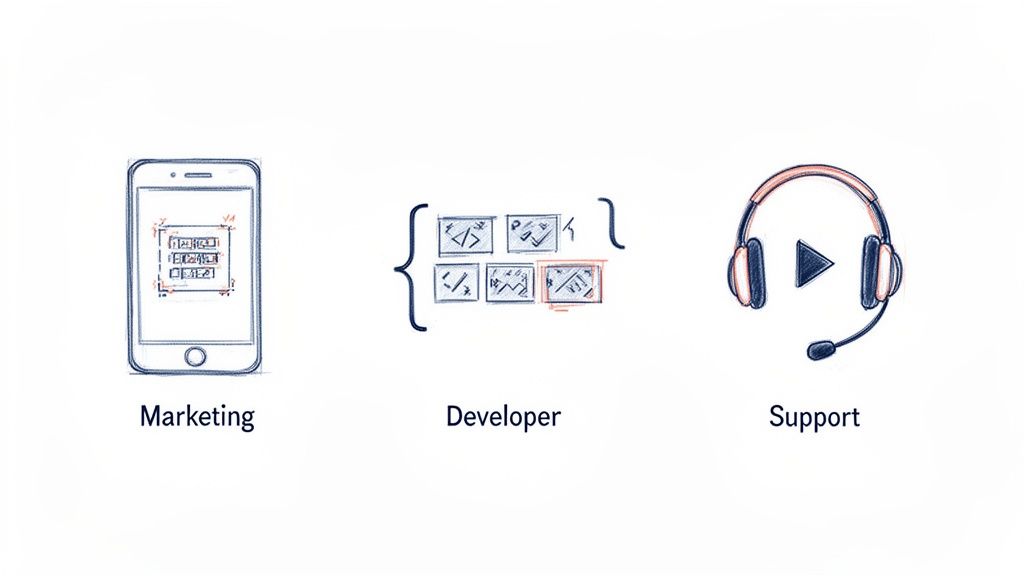 Marketing

Developer

Support